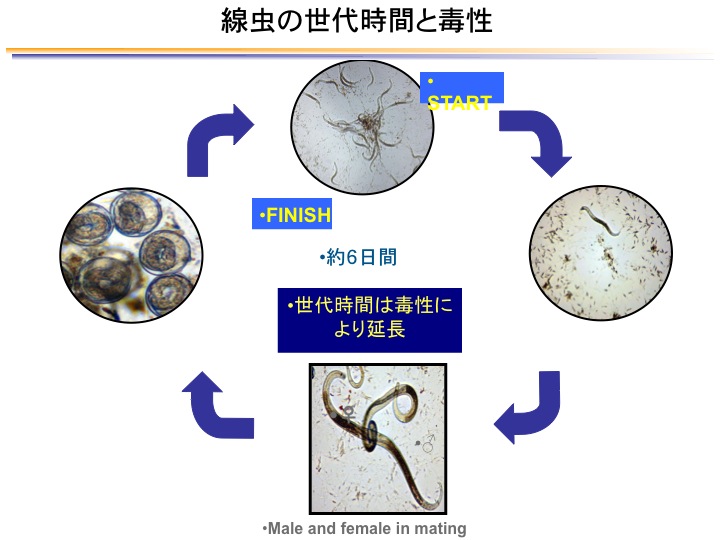 線虫の世代時間と毒性

•
START

•FINISH

•約6日間

•世代時間は毒性により延長

♀

♂

•Male and female in mating